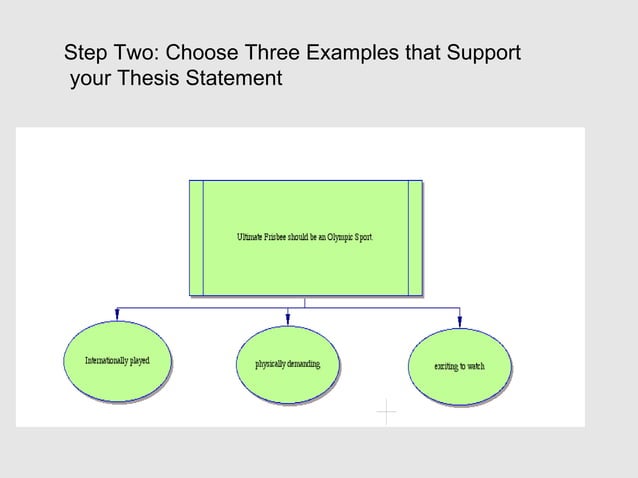 Step Two: Choose Three Examples that Support your Thesis Statement

Ultimate Frisbee should be an Olympic Sport.

Internationally played

physically demanding

exciting to watch